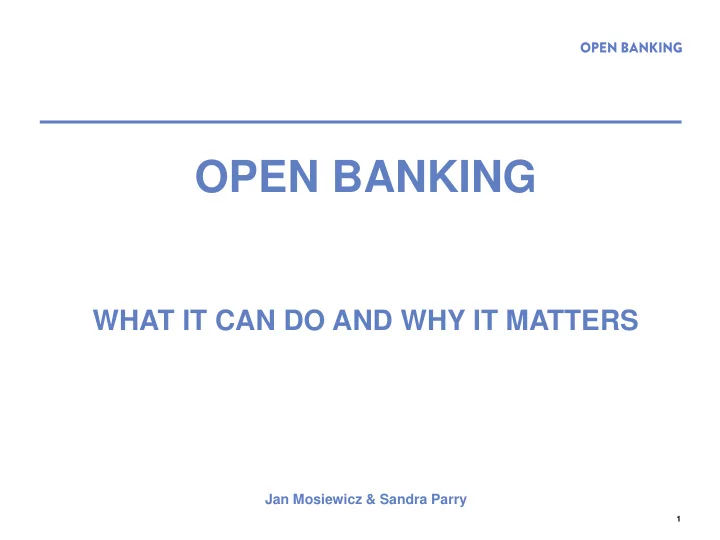 OPEN BANKING

OPEN BANKING

WHAT IT CAN DO AND WHY IT MATTERS

Jan Mosiewicz & Sandra Parry

1